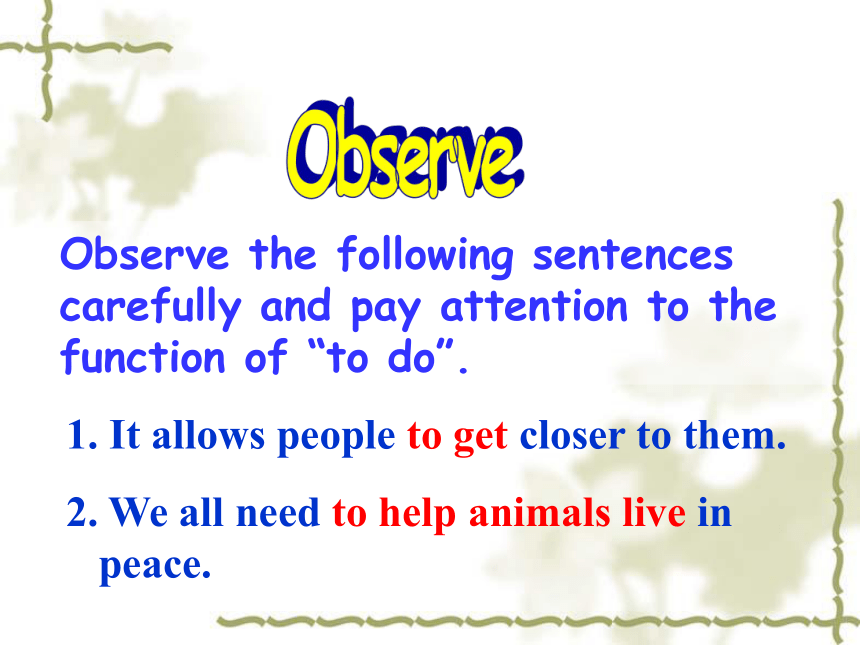 Observe

Observe the following sentences carefully and pay attention to the function of “to do”.

1. It allows people to get closer to them.

2. We all need to help animals live in peace.